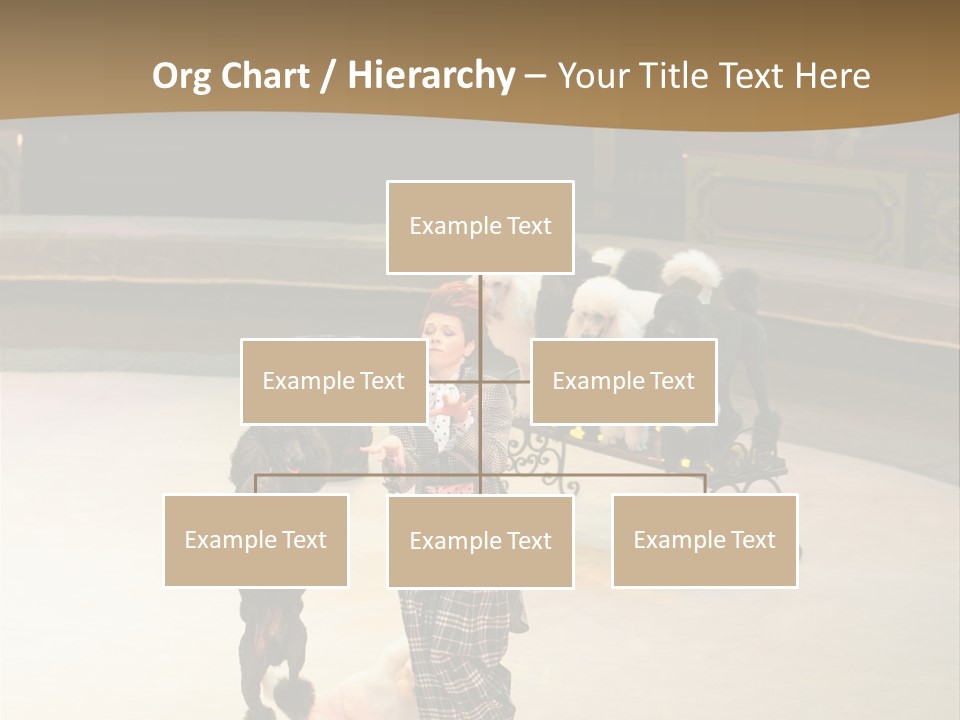 Org Chart / Hierarchy – Your Title Text Here

Example Text

Example Text

Example Text

Example Text

Example Text

Example Text